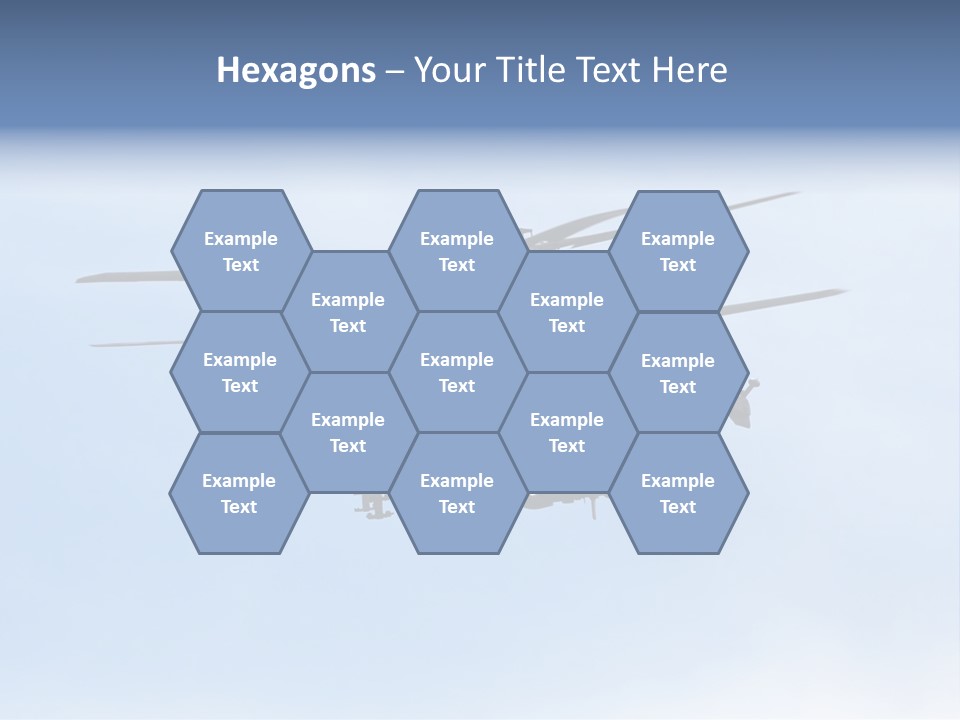 Hexagons – Your Title Text Here

Example Text

Example Text

Example Text

Example Text

Example Text

Example Text

Example Text

Example Text

Example Text

Example Text

Example Text

Example Text

Example Text